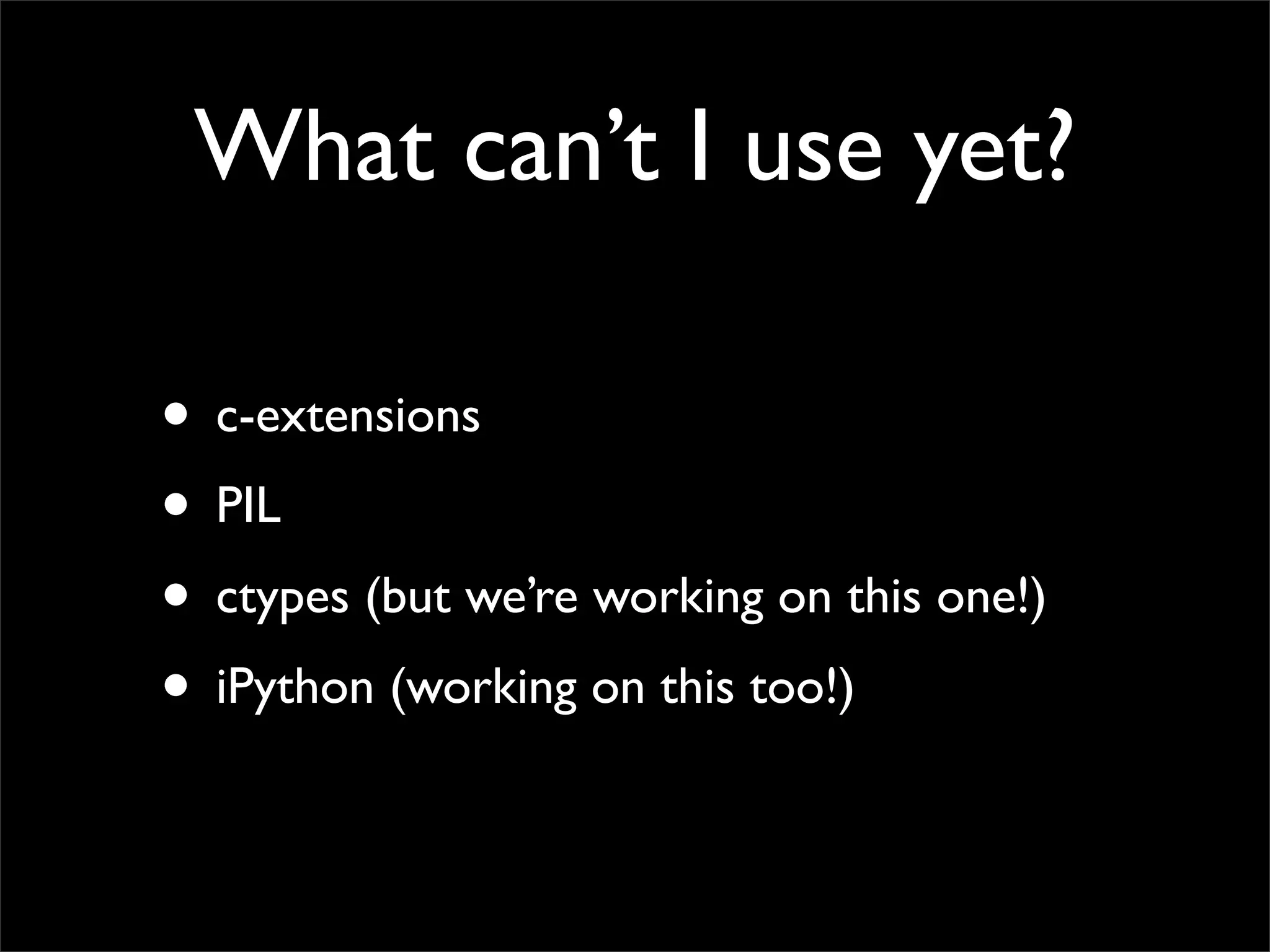 What can’t I use yet?

• c-extensions
• PIL
• ctypes (but we’re working on this one!)
• iPython (working on this too!)